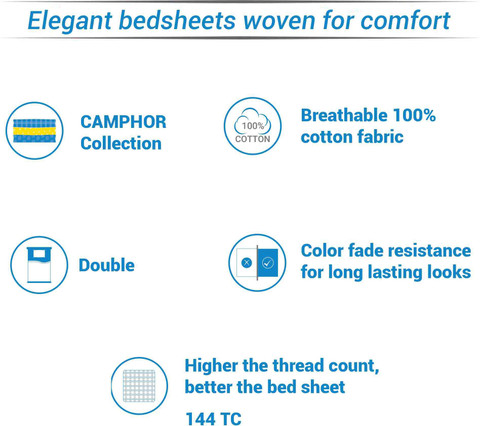 Elegant bedsheets woven for comfort

CAMPHOR Collection

100% COTTON

Breathable 100% cotton fabric

Double

Color fade resistance for long lasting looks

Higher the thread count, better the bed sheet

144 TC